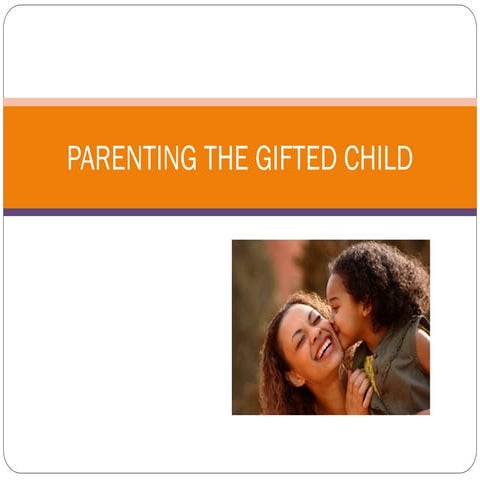 PARENTING THE GIFTED CHILD